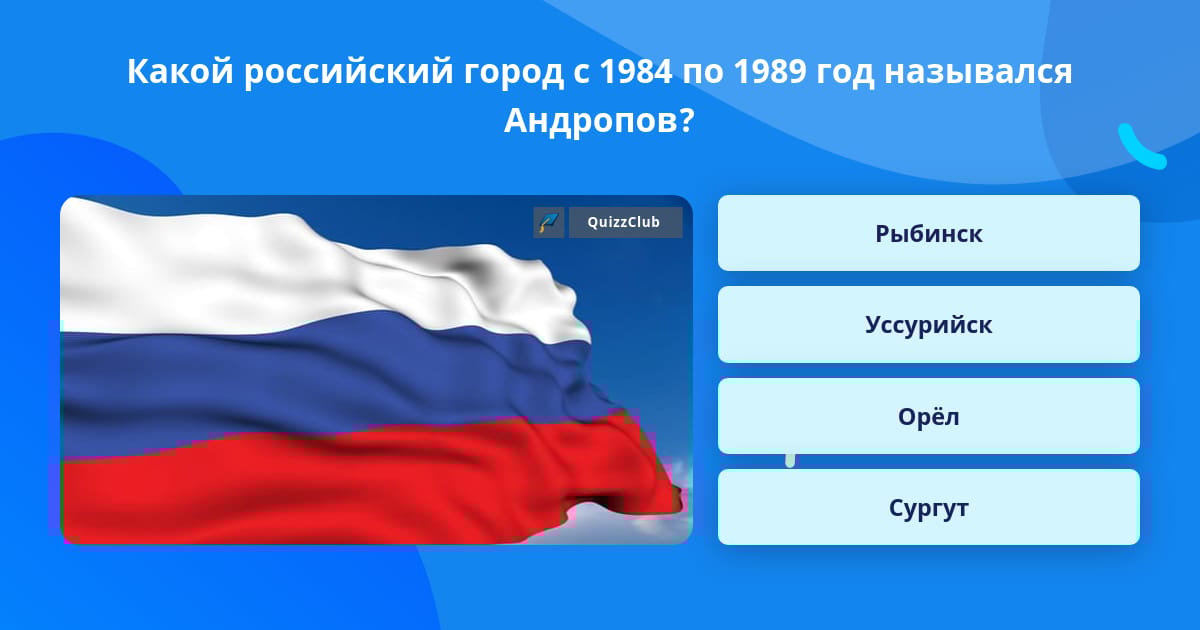 Какой российский город с 1984 по 1989 год назывался Андропов?

QuizzClub

Рыбинск

Уссурийск

Орёл

Сургут